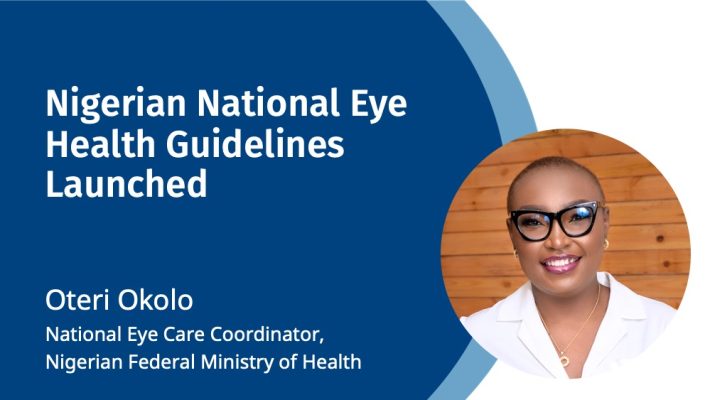 Nigerian National Eye Health Guidelines Launched

Oteri Okolo

National Eye Care Coordinator, Nigerian Federal Ministry of Health